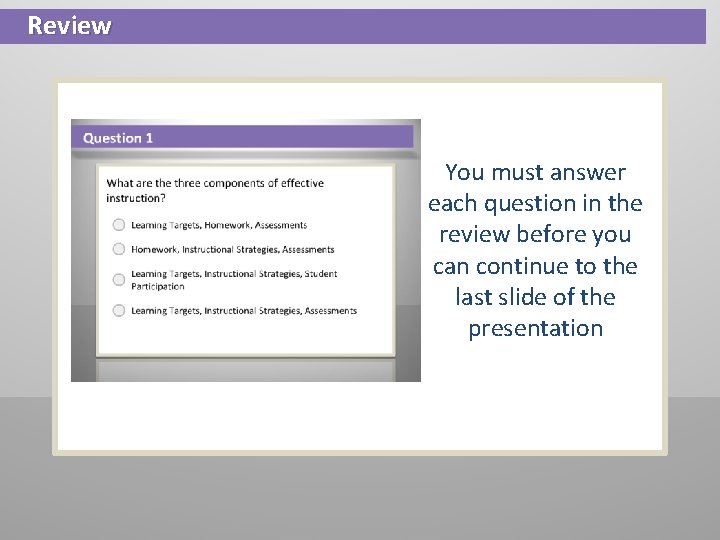 Review

Question 1

What are the three components of effective instruction?

Learning Targets, Homework, Assessments

Homework, Instructional Strategies, Assessments

Learning Targets, Instructional Strategies, Student Participation

Learning Targets, Instructional Strategies, Assessments

You must answer each question in the review before you can continue to the last slide of the presentation